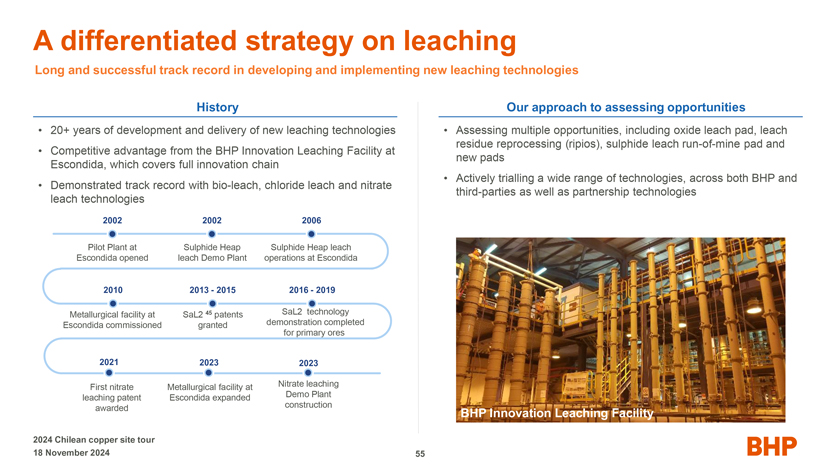 A differentiated strategy on leaching

Long and successful track record in developing and implementing new leaching technologies

History

• 20+ years of development and delivery of new leaching technologies
• Competitive advantage from the BHP Innovation Leaching Facility at Escondida, which covers full innovation chain
• Demonstrated track record with bio-leach, chloride leach and nitrate leach technologies

2002
Pilot Plant at Escondida opened

2002
Sulphide Heap leach Demo Plant

2006
Sulphide Heap leach operations at Escondida

2010
Metallurgical facility at Escondida commissioned

2013 - 2015
SaL2 $^{45}$ patents granted

2016 - 2019
SaL2 technology demonstration completed for primary ores

2021
First nitrate leaching patent awarded

2023
Metallurgical facility at Escondida expanded

2023
Nitrate leaching Demo Plant construction

Our approach to assessing opportunities

• Assessing multiple opportunities, including oxide leach pad, leach residue reprocessing (ripios), sulphide leach run-of-mine pad and new pads
• Actively trialling a wide range of technologies, across both BHP and third-parties as well as partnership technologies

BHP Innovation Leaching Facility

2024 Chilean copper site tour
18 November 2024

55

BHP